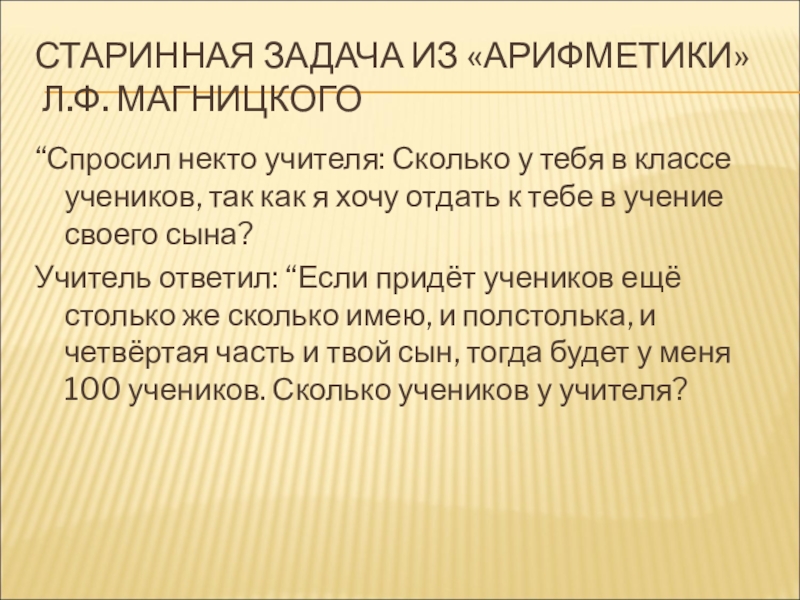 СТАРИННАЯ ЗАДАЧА ИЗ «АРИФМЕТИКИ» Л.Ф. МАГНИЦКОГО

“Спросил некто учителя: Сколько у тебя в классе учеников, так как я хочу отдать к тебе в учение своего сына?

Учитель ответил: “Если придёт учеников ещё столько же сколько имею, и полстолька, и четвёртая часть и твой сын, тогда будет у меня 100 учеников. Сколько учеников у учителя?